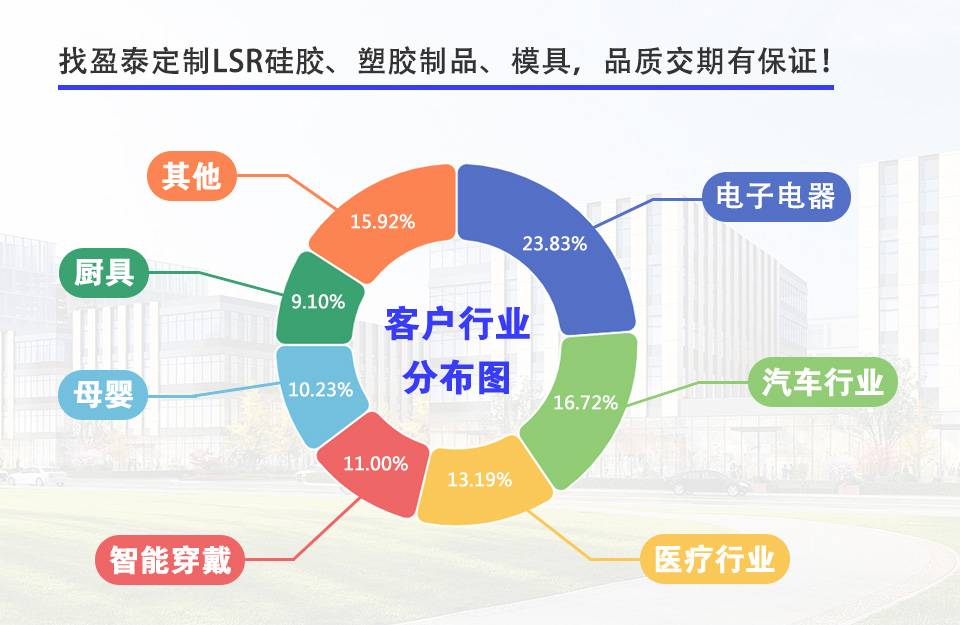 找盈泰定制LSR硅胶、塑胶制品、模具，品质交期有保证！

客户行业分布图

电子电器 23.83%
汽车行业 16.72%
医疗行业 13.19%
智能穿戴 11.00%
母婴 10.23%
厨具 9.10%
其他 15.92%